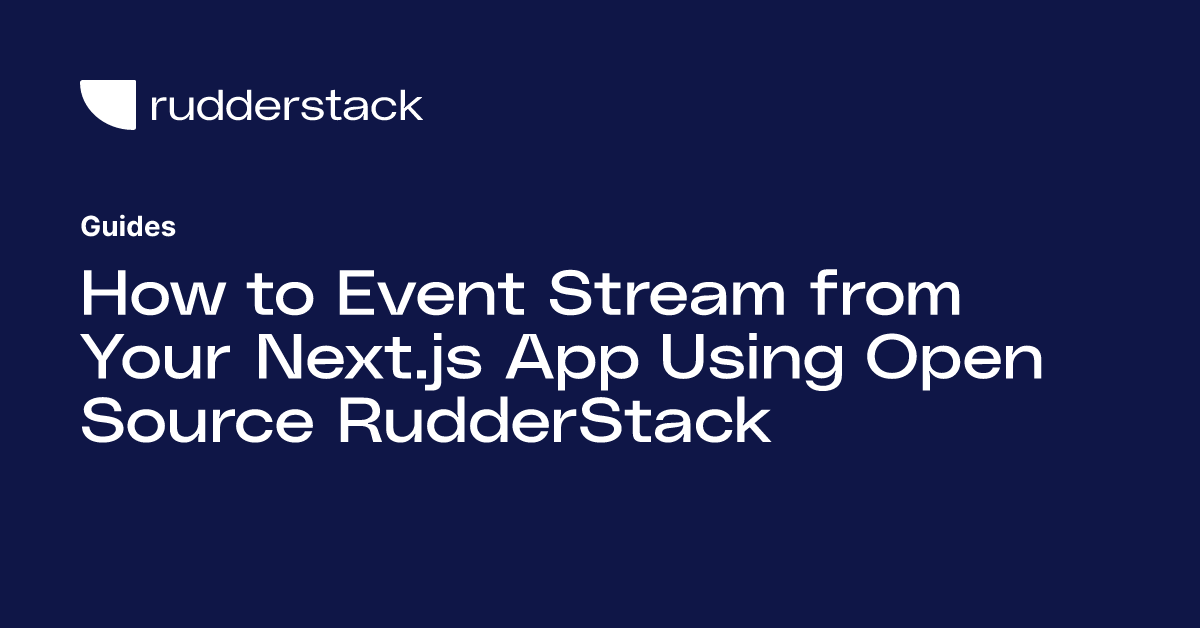 rudderstack

Guides

How to Event Stream from Your Next.js App Using Open Source RudderStack